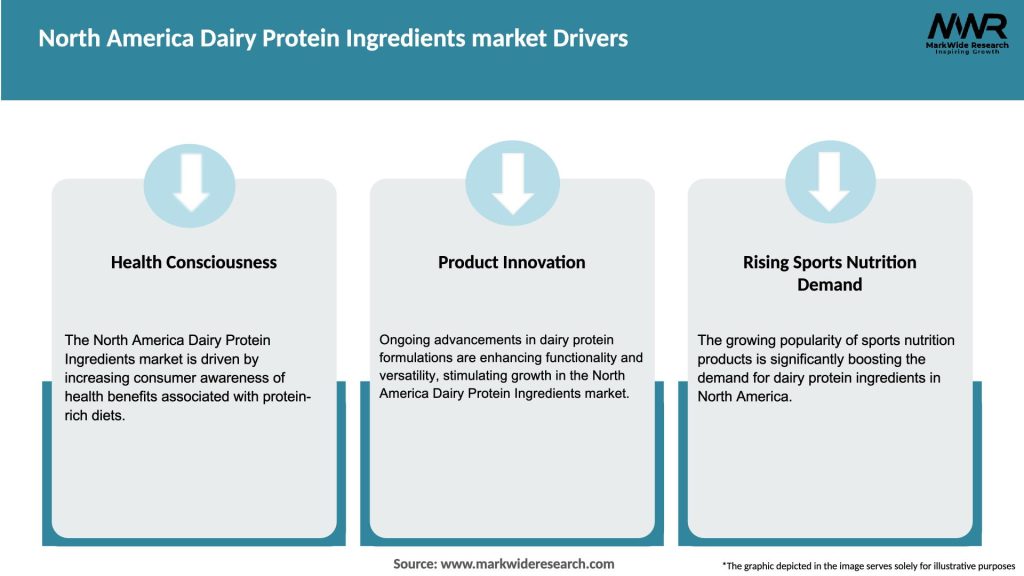 North America Dairy Protein Ingredients market Drivers

MWR
MarkWide Research
Inspiring Growth

Health Consciousness

The North America Dairy Protein Ingredients market is driven by increasing consumer awareness of health benefits associated with protein-rich diets.

Product Innovation

Ongoing advancements in dairy protein formulations are enhancing functionality and versatility, stimulating growth in the North America Dairy Protein Ingredients market.

Rising Sports Nutrition Demand

The growing popularity of sports nutrition products is significantly boosting the demand for dairy protein ingredients in North America.

Source: www.markwideresearch.com

*The graphic depicted in the image serves solely for illustrative purposes